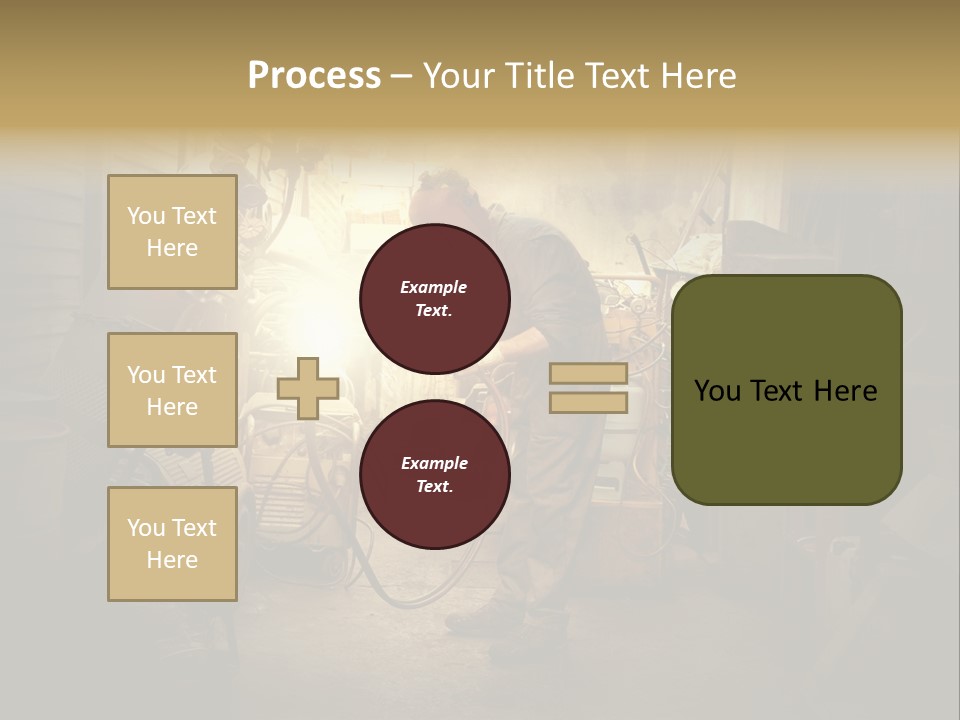 Process – Your Title Text Here

You Text Here

You Text Here

You Text Here

Example Text.

Example Text.

You Text Here